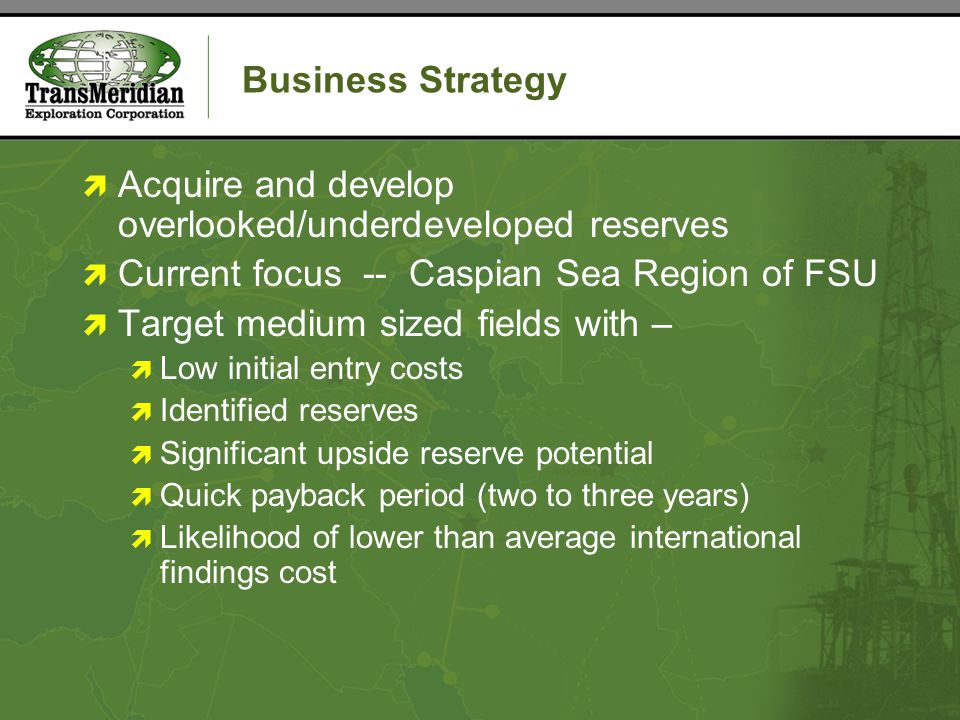 TransMeridian
Exploration Corporation

Business Strategy

Acquire and develop overlooked/underdeveloped reserves

Current focus -- Caspian Sea Region of FSU

Target medium sized fields with –

Low initial entry costs

Identified reserves

Significant upside reserve potential

Quick payback period (two to three years)

Likelihood of lower than average international findings cost